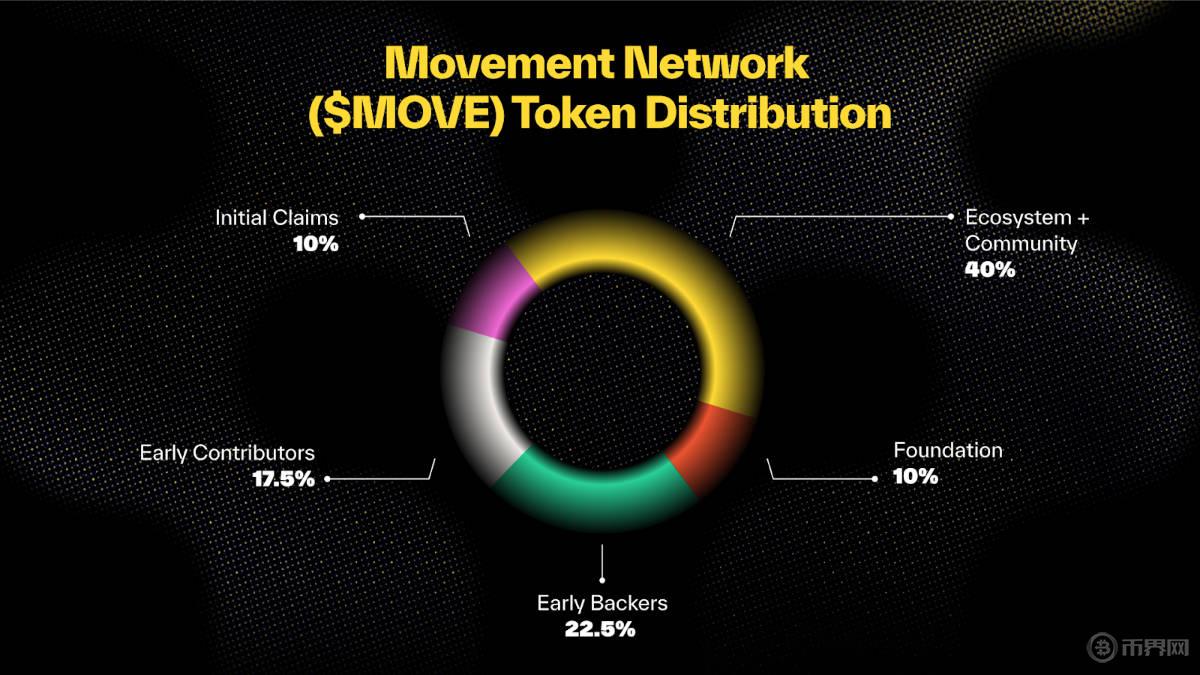 Movement Network ($MOVE) Token Distribution

Initial Claims
10%

Ecosystem + Community
40%

Early Contributors
17.5%

Foundation
10%

Early Backers
22.5%

币界网